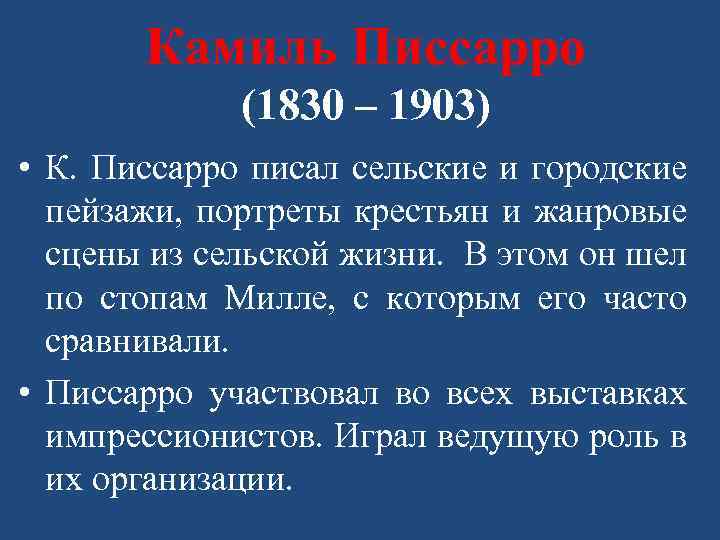 Камиль Писсарро
(1830 – 1903)

• К. Писсарро писал сельские и городские пейзажи, портреты крестьян и жанровые сцены из сельской жизни. В этом он шел по стопам Милле, с которым его часто сравнивали.

• Писсарро участвовал во всех выставках импрессионистов. Играл ведущую роль в их организации.